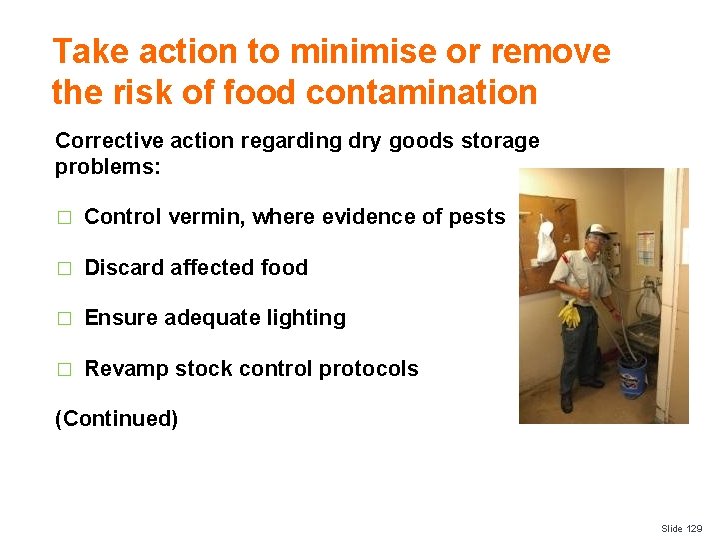 Take action to minimise or remove the risk of food contamination

Corrective action regarding dry goods storage problems:

□ Control vermin, where evidence of pests

□ Discard affected food

□ Ensure adequate lighting

□ Revamp stock control protocols

(Continued)

Slide 129